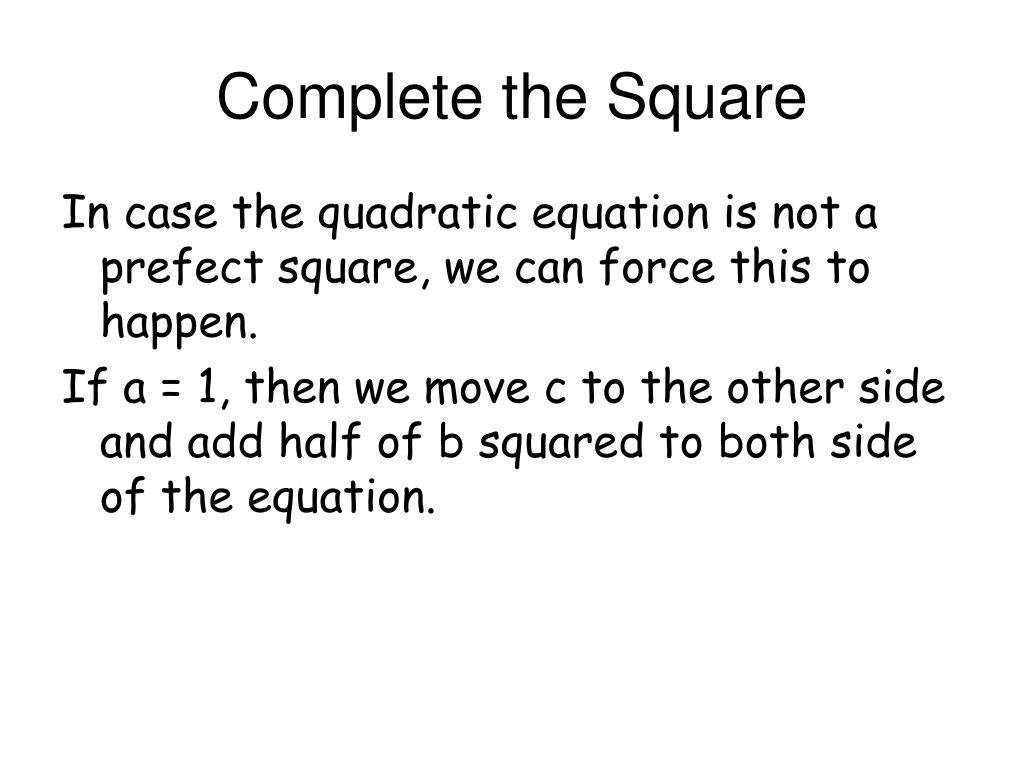 Complete the Square

In case the quadratic equation is not a prefect square, we can force this to happen.

If a = 1, then we move c to the other side and add half of b squared to both side of the equation.